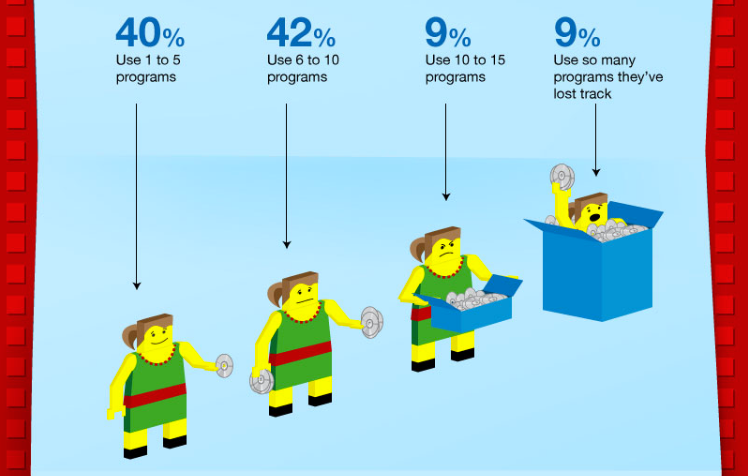 40%
Use 1 to 5 programs

42%
Use 6 to 10 programs

9%
Use 10 to 15 programs

9%
Use so many programs they've lost track